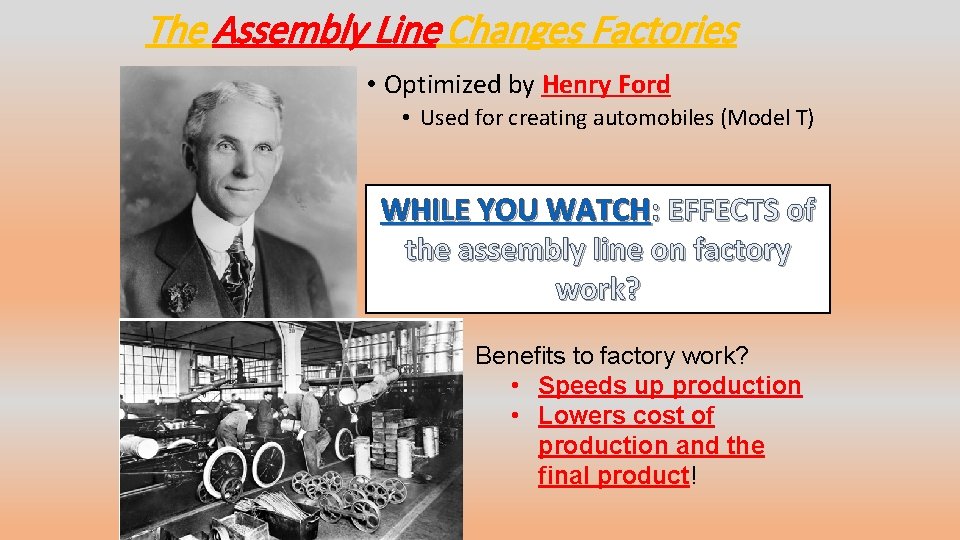 The Assembly Line Changes Factories

• Optimized by Henry Ford
 • Used for creating automobiles (Model T)

WHILE YOU WATCH: EFFECTS of the assembly line on factory work?

Benefits to factory work?
• Speeds up production
• Lowers cost of production and the final product!